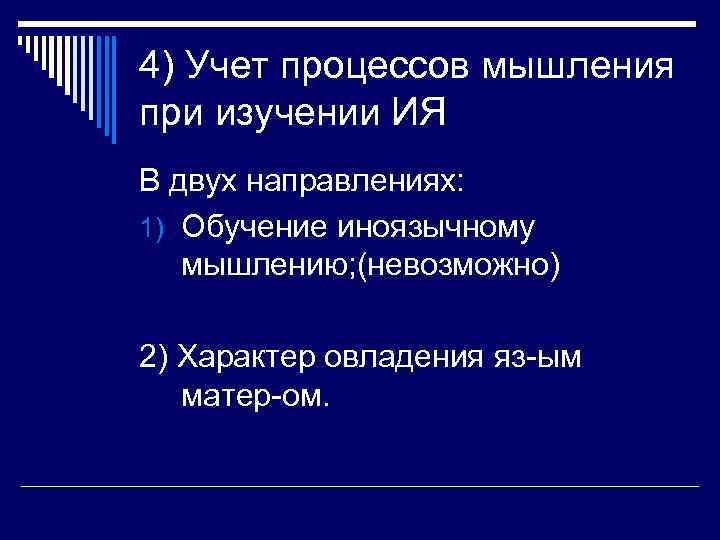 4) Учет процессов мышления при изучении ИЯ

В двух направлениях:

1) Обучение иноязычному мышлению;(невозможно)

2) Характер овладения яз-ым матер-ом.